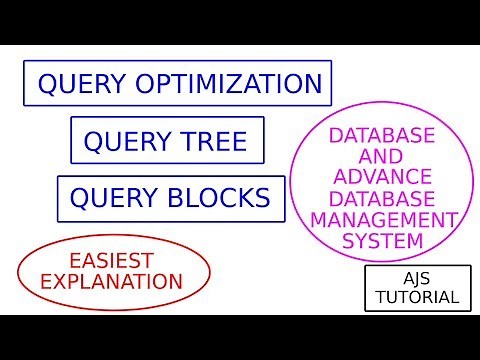 QUERY OPTIMIZATION

QUERY TREE

QUERY BLOCKS

DATABASE AND ADVANCE DATABASE MANAGEMENT SYSTEM

EASIEST EXPLANATION

AJS TUTORIAL